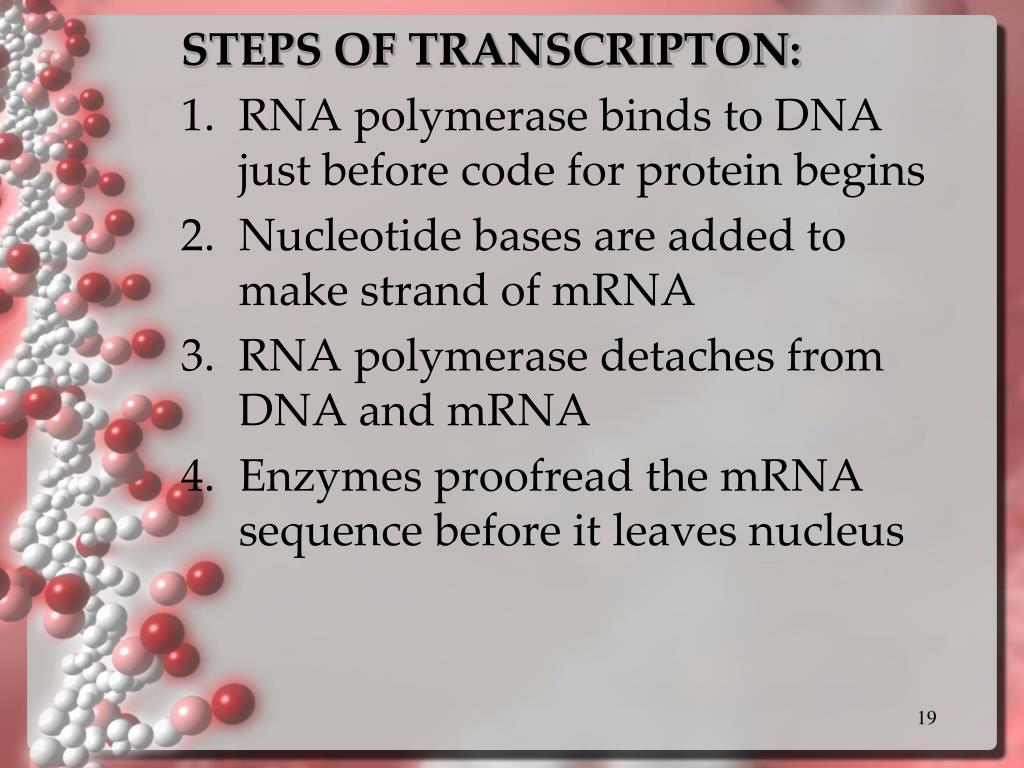 STEPS OF TRANSCRIPTON:

1. RNA polymerase binds to DNA just before code for protein begins
2. Nucleotide bases are added to make strand of mRNA
3. RNA polymerase detaches from DNA and mRNA
4. Enzymes proofread the mRNA sequence before it leaves nucleus

19